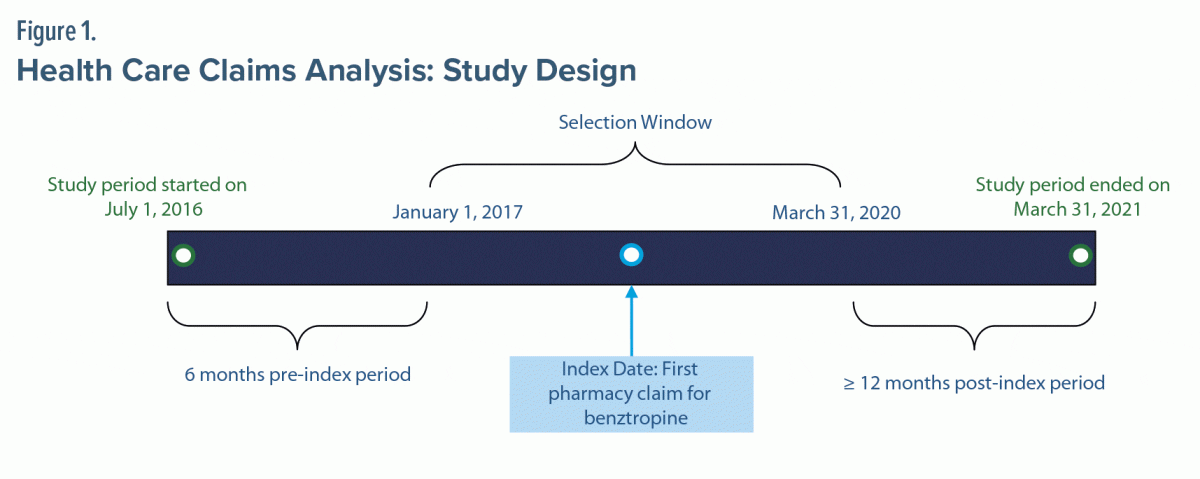 Figure 1.
Health Care Claims Analysis: Study Design

Selection Window

Study period started on July 1, 2016

January 1, 2017

March 31, 2020

Study period ended on March 31, 2021

6 months pre-index period

Index Date: First pharmacy claim for benztropine

≥ 12 months post-index period